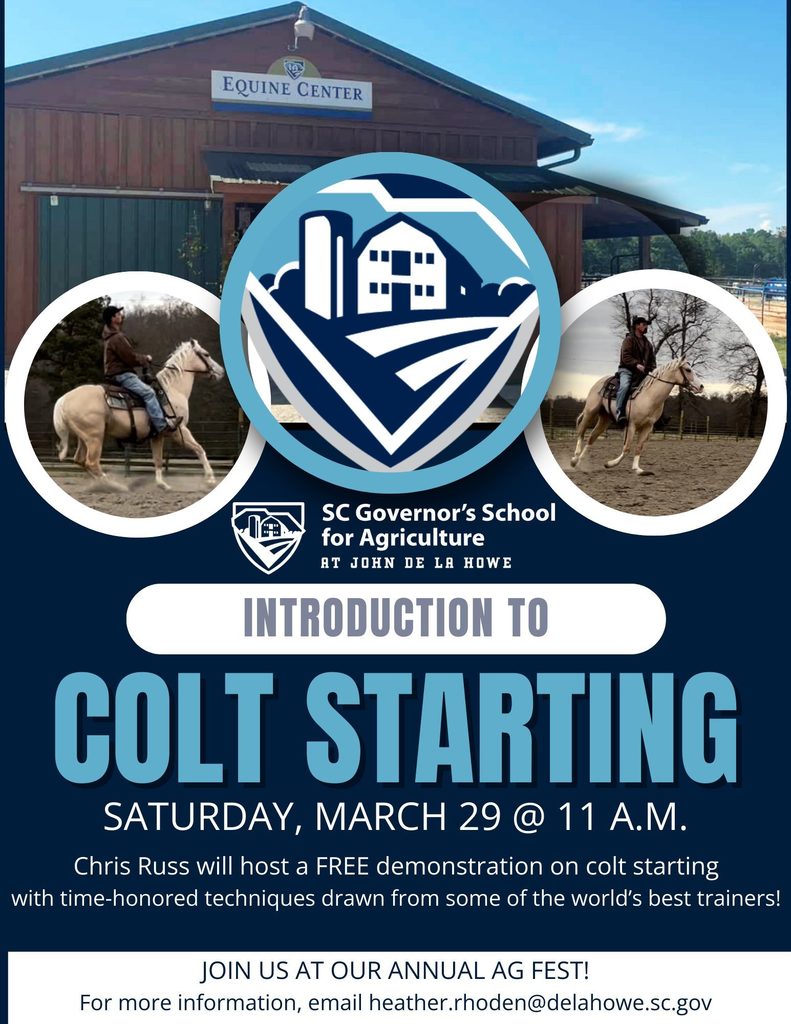 EQUINE CENTER

SC Governor's School for Agriculture
AT JOHN DE LA HOWE

INTRODUCTION TO

COLT STARTING

SATURDAY, MARCH 29 @ 11 A.M.

Chris Russ will host a FREE demonstration on colt starting with time-honored techniques drawn from some of the world's best trainers!

JOIN US AT OUR ANNUAL AG FEST!
For more information, email heather.rhoden@delahowe.sc.gov